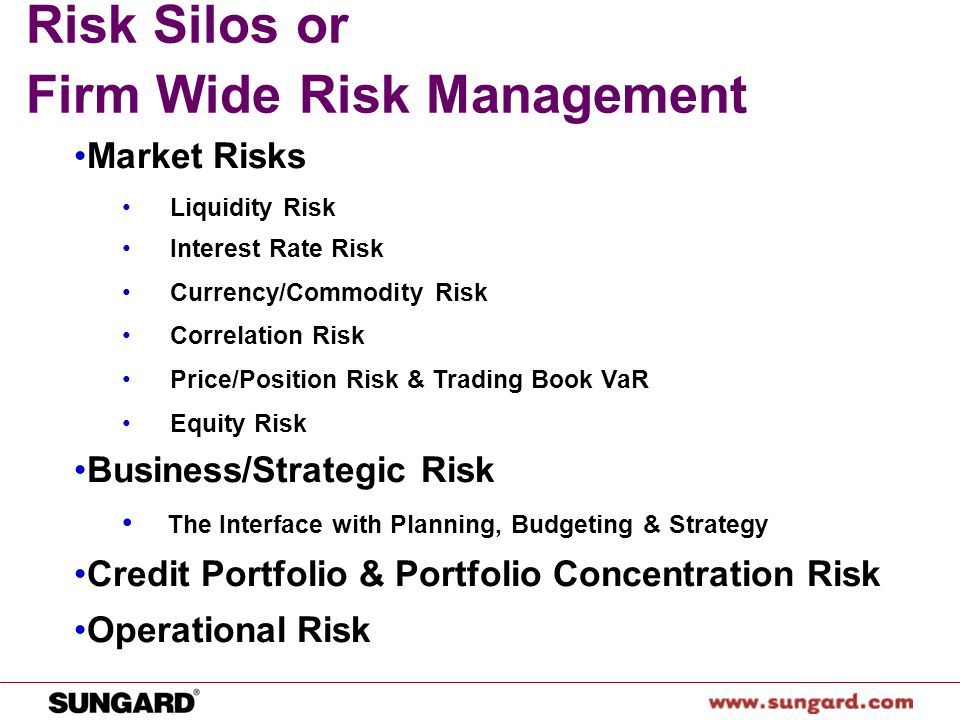 Risk Silos or
Firm Wide Risk Management

•Market Risks
• Liquidity Risk
• Interest Rate Risk
• Currency/Commodity Risk
• Correlation Risk
• Price/Position Risk & Trading Book VaR
• Equity Risk

•Business/Strategic Risk
• The Interface with Planning, Budgeting & Strategy

•Credit Portfolio & Portfolio Concentration Risk

•Operational Risk

SUNGARD®

www.sungard.com